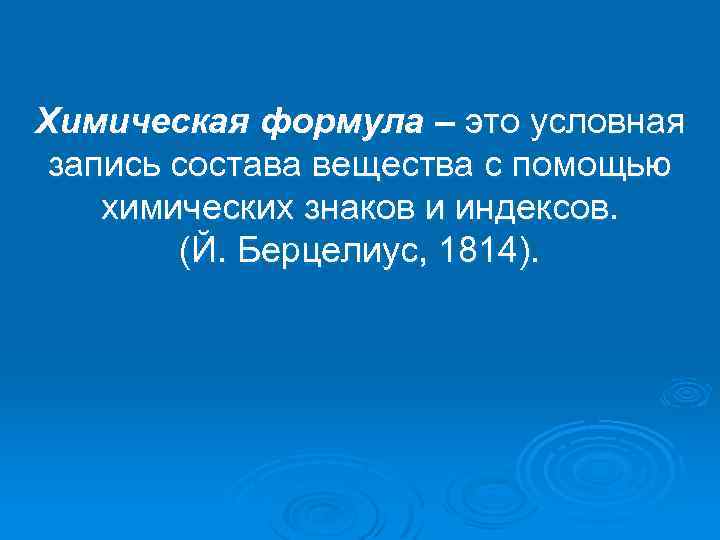 Химическая формула – это условная запись состава вещества с помощью химических знаков и индексов. (Й. Берцелиус, 1814).